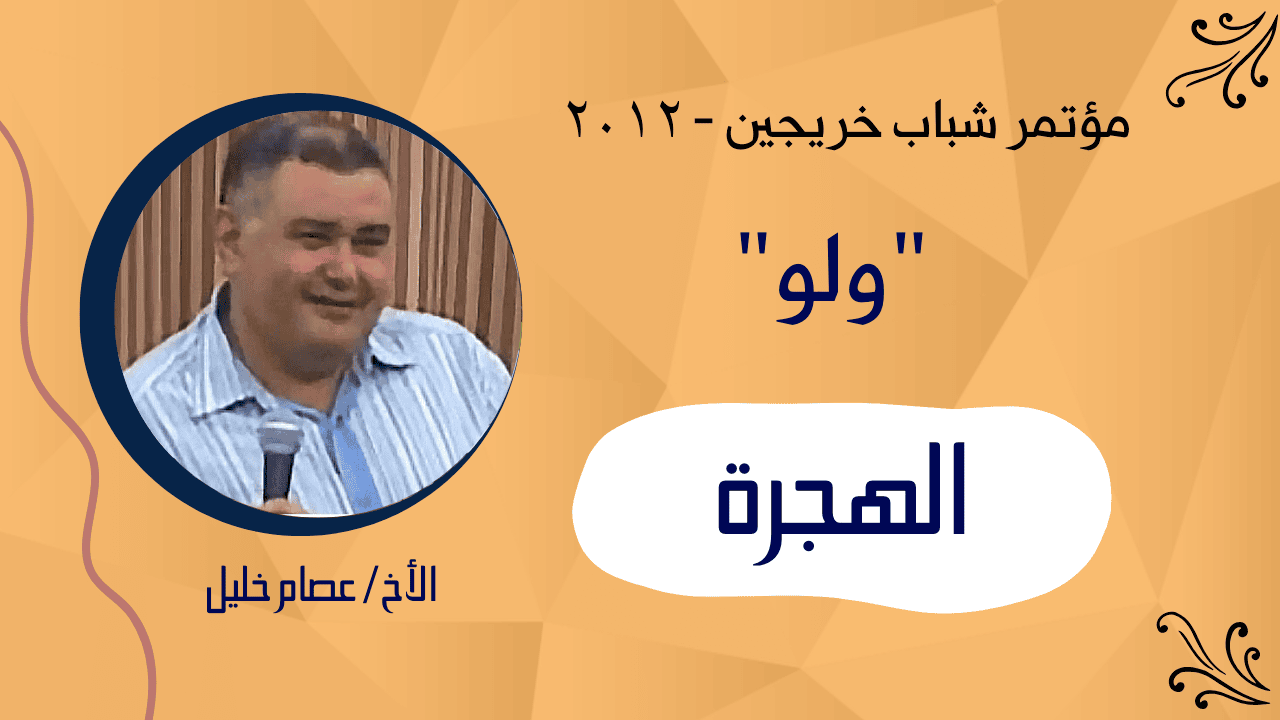 مؤتمر شباب خريجين - ٢٠١٢

"ولو"

الهجرة

الأخ/ عصام خليل